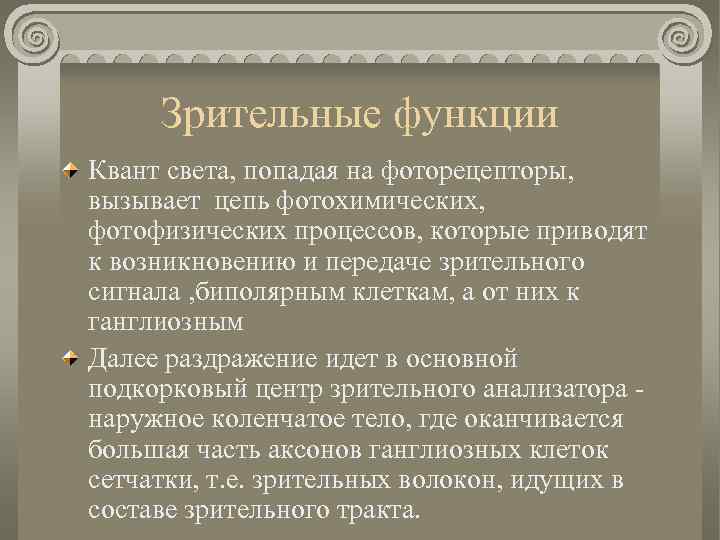 Зрительные функции

Квант света, попадая на фоторецепторы, вызывает цепь фотохимических, фотофизических процессов, которые приводят к возникновению и передаче зрительного сигнала ,биполярным клеткам, а от них к ганглиозным

Далее раздражение идет в основной подкорковый центр зрительного анализатора - наружное коленчатое тело, где оканчивается большая часть аксонов ганглиозных клеток сетчатки, т.е. зрительных волокон, идущих в составе зрительного тракта.